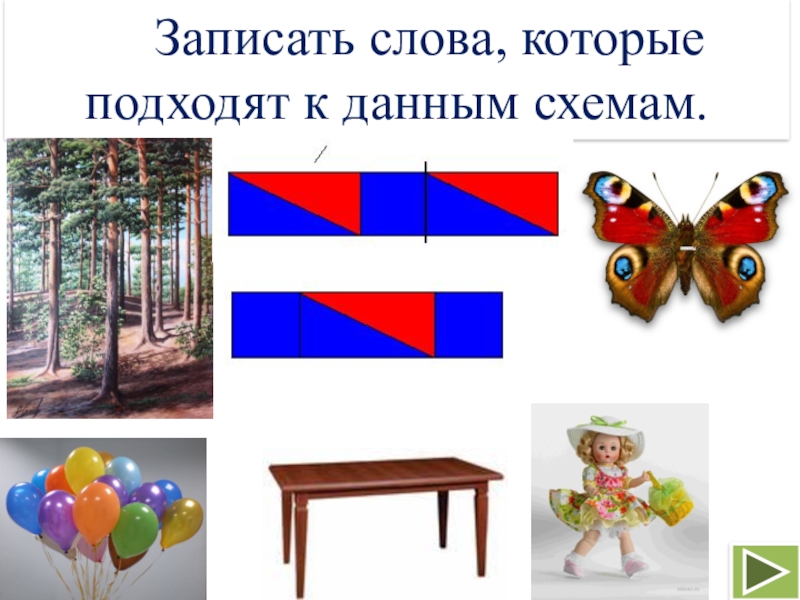 Записать слова, которые подходят к данным схемам.